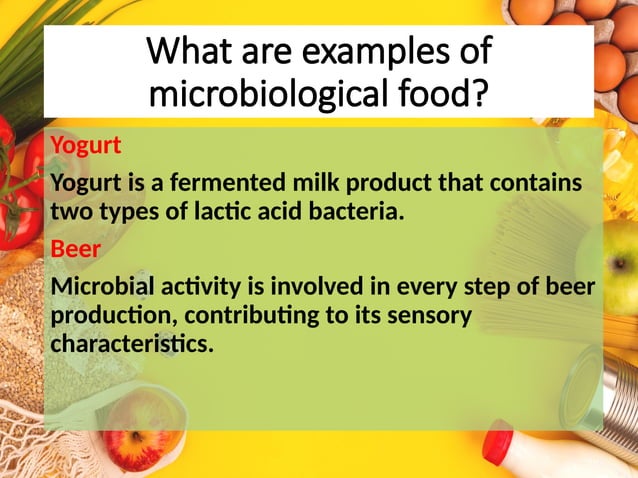 What are examples of microbiological food?

Yogurt

Yogurt is a fermented milk product that contains two types of lactic acid bacteria.

Beer

Microbial activity is involved in every step of beer production, contributing to its sensory characteristics.